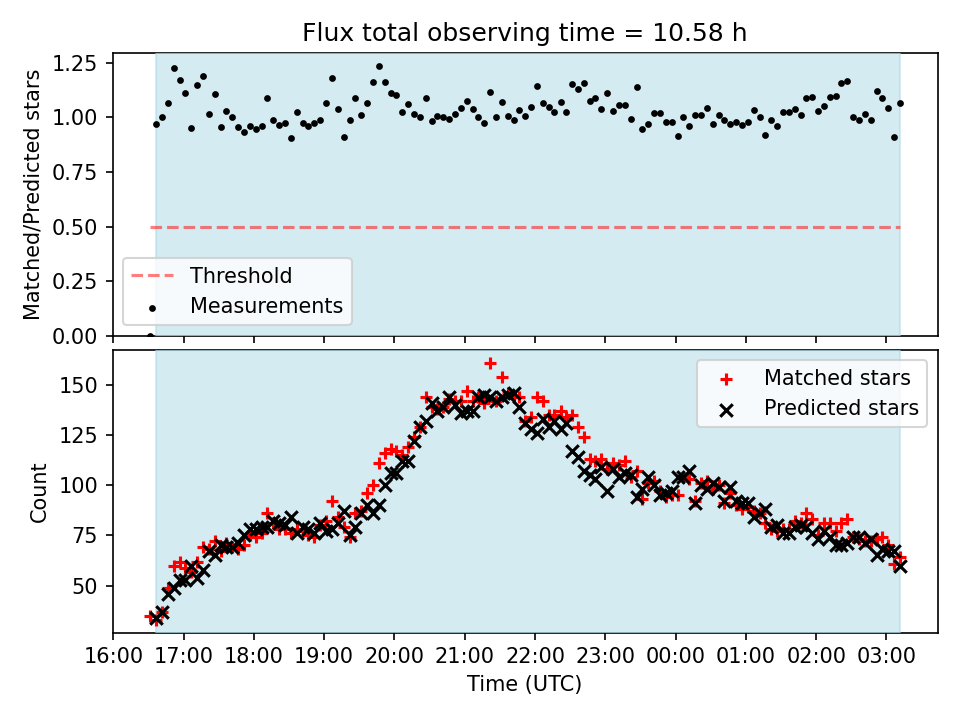 Flux total observing time = 10.58 h

Matched/Predicted stars

1.25
1.00
0.75
0.50
0.25
0.00

Threshold
Measurements

Count

150
125
100
75
50

Matched stars
Predicted stars

16:00 17:00 18:00 19:00 20:00 21:00 22:00 23:00 00:00 01:00 02:00 03:00

Time (UTC)